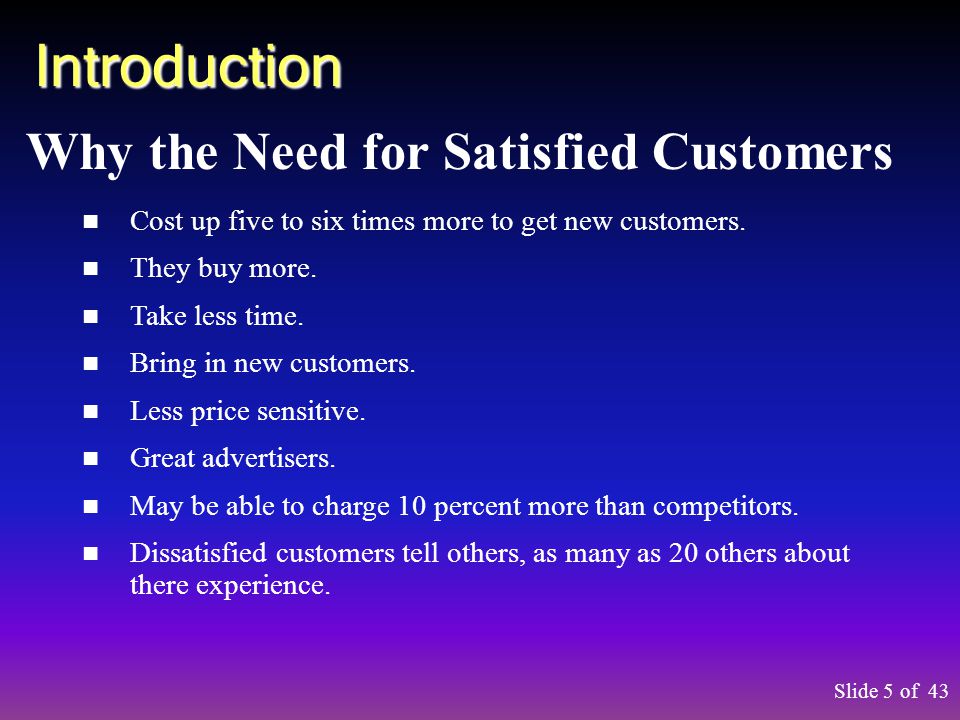 Introduction

Why the Need for Satisfied Customers

- Cost up five to six times more to get new customers.
- They buy more.
- Take less time.
- Bring in new customers.
- Less price sensitive.
- Great advertisers.
- May be able to charge 10 percent more than competitors.
- Dissatisfied customers tell others, as many as 20 others about there experience.

Slide 5 of 43